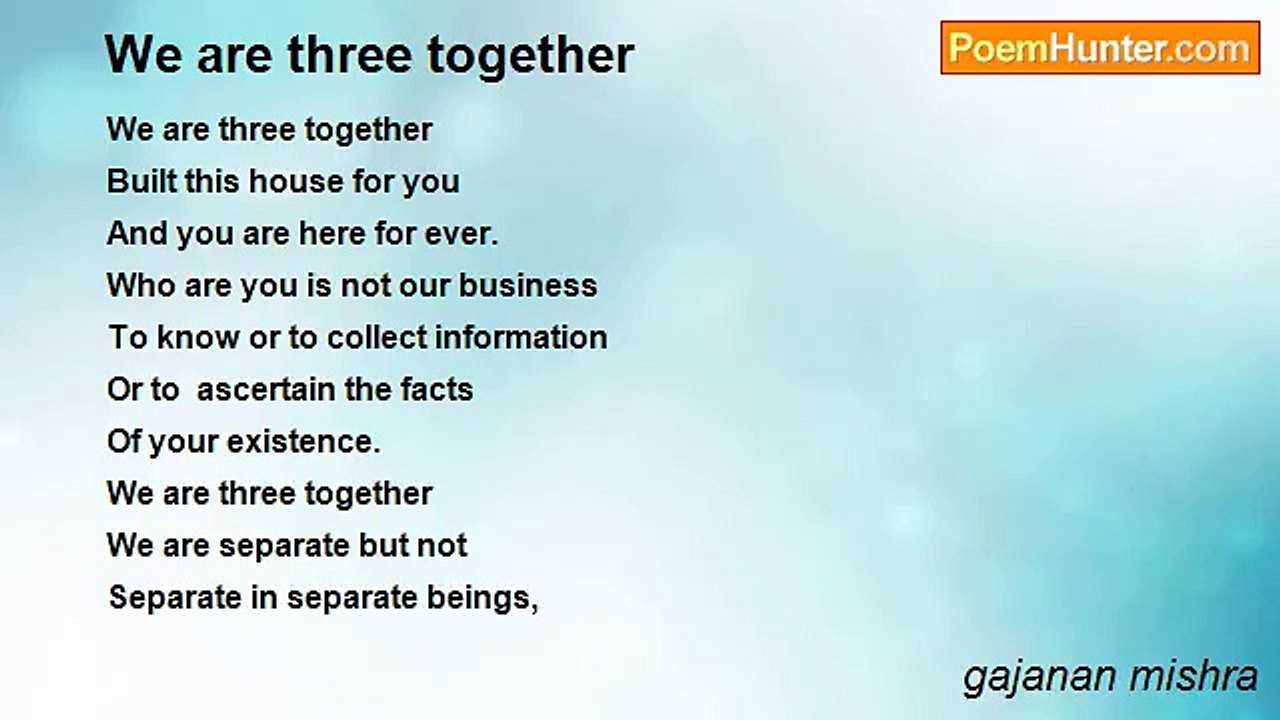 We are three together

PoemHunter.com

We are three together
Built this house for you
And you are here for ever.
Who are you is not our business
To know or to collect information
Or to ascertain the facts
Of your existence.
We are three together
We are separate but not
Separate in separate beings,

gajanan mishra